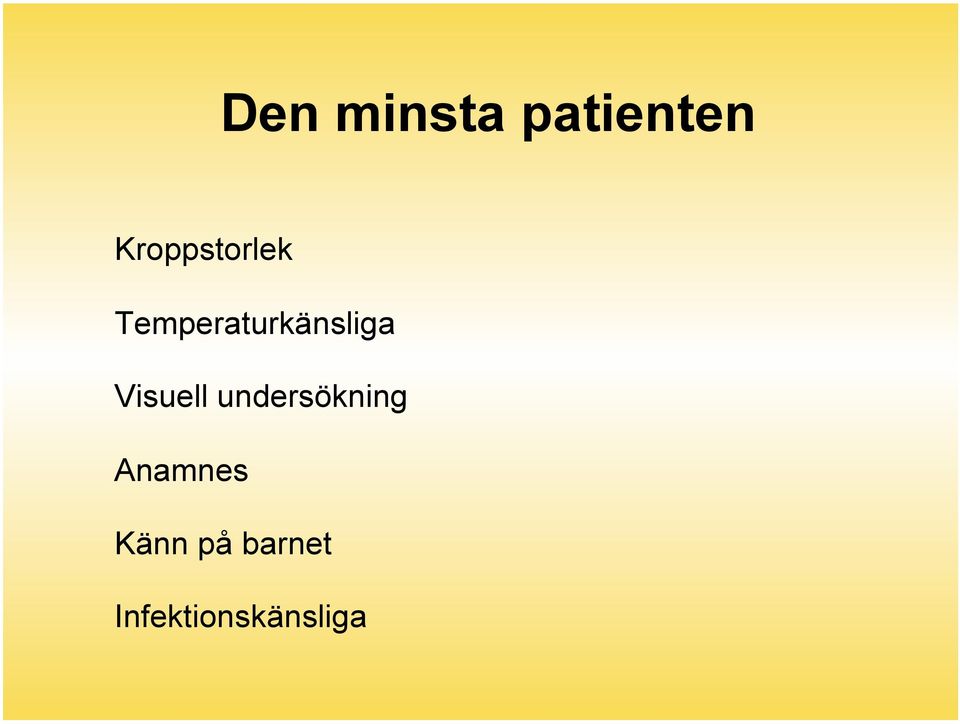 Den minsta patienten

Kroppstorlek

Temperaturkänsliga

Visuell undersökning

Anamnes

Känn på barnet

Infektionskänsliga